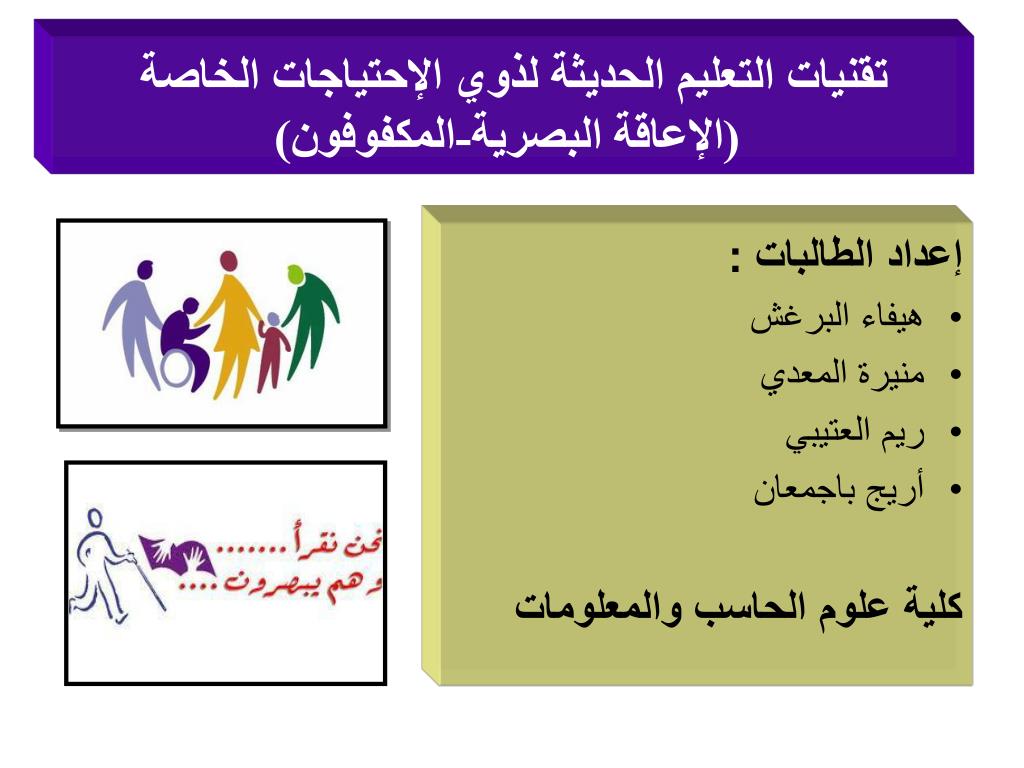 تقنيات التعليم الحديثة لذوي الإحتياجات الخاصة
(الإعاقة البصرية-المكفوفون)

إعداد الطالبات :
• هيفاء البرغش
• منيرة المعدي
• ريم العتيبي
• أريج باجمعان

كلية علوم الحاسب والمعلومات

نحن نقرأ........
وهم يبصرون....